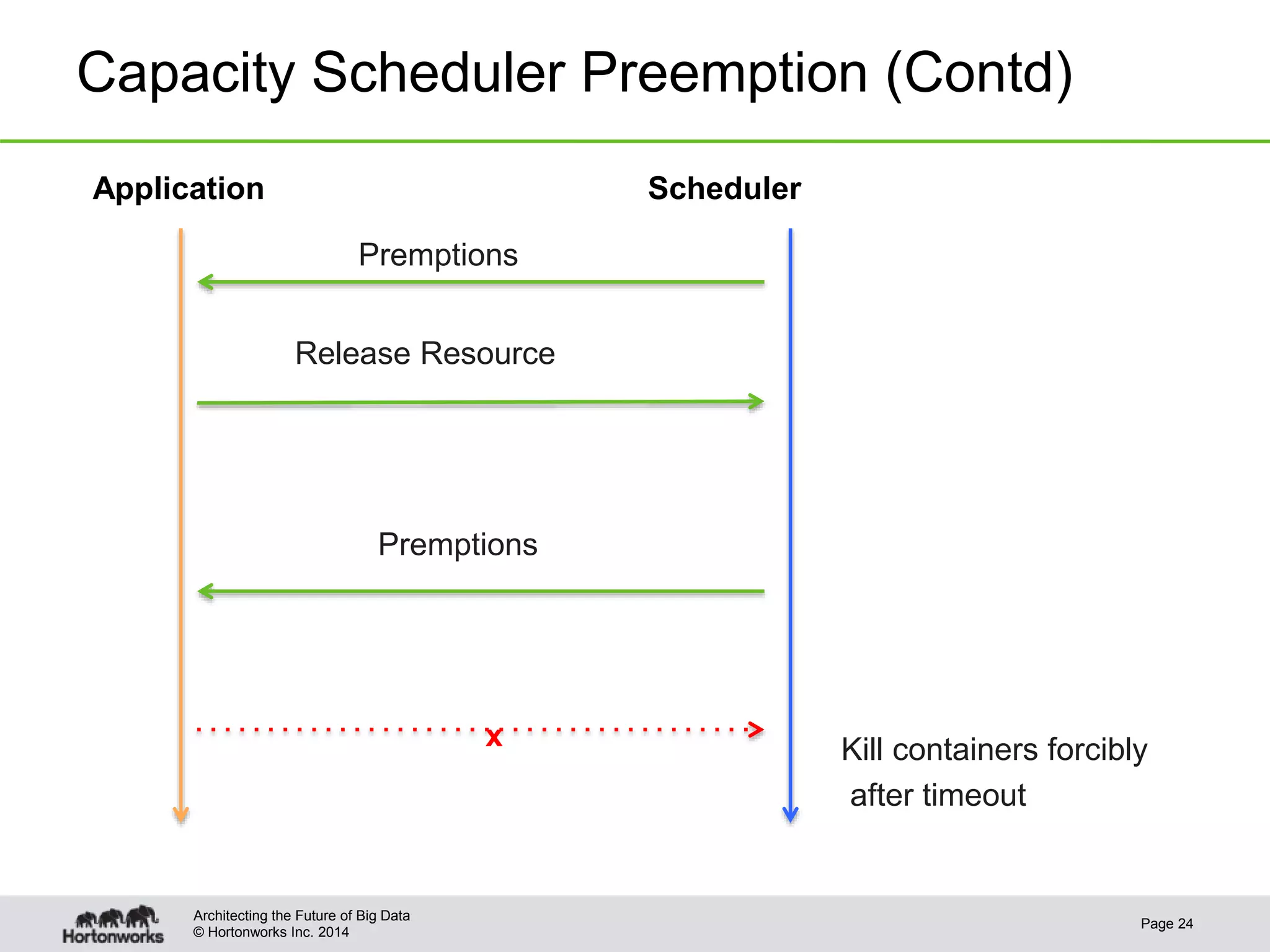 Capacity Scheduler Preemption (Contd)

Application

Scheduler

Premptions

Release Resource

Premptions

x

Kill containers forcibly after timeout

Hortonworks

Architecting the Future of Big Data
© Hortonworks Inc. 2014

Page 24